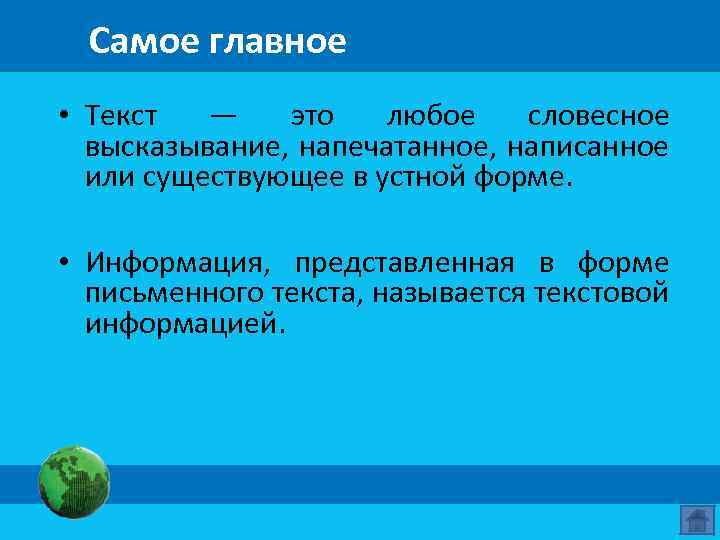 Самое главное

• Текст — это любое словесное высказывание, напечатанное, написанное или существующее в устной форме.

• Информация, представленная в форме письменного текста, называется текстовой информацией.